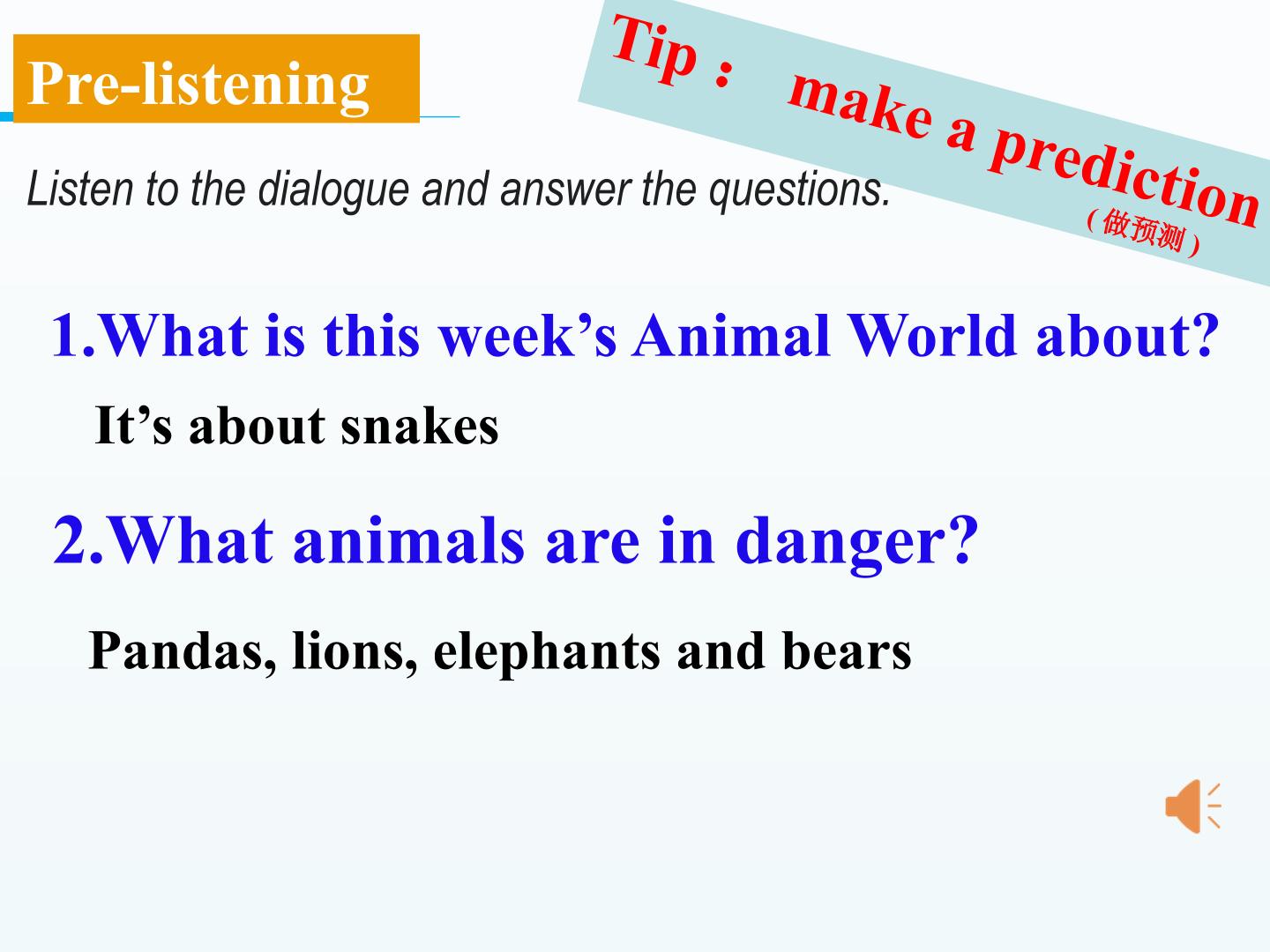 Pre-listening

Tip： make a prediction
（做预测）

Listen to the dialogue and answer the questions.

1.What is this week's Animal World about?

It's about snakes

2.What animals are in danger?

Pandas, lions, elephants and bears